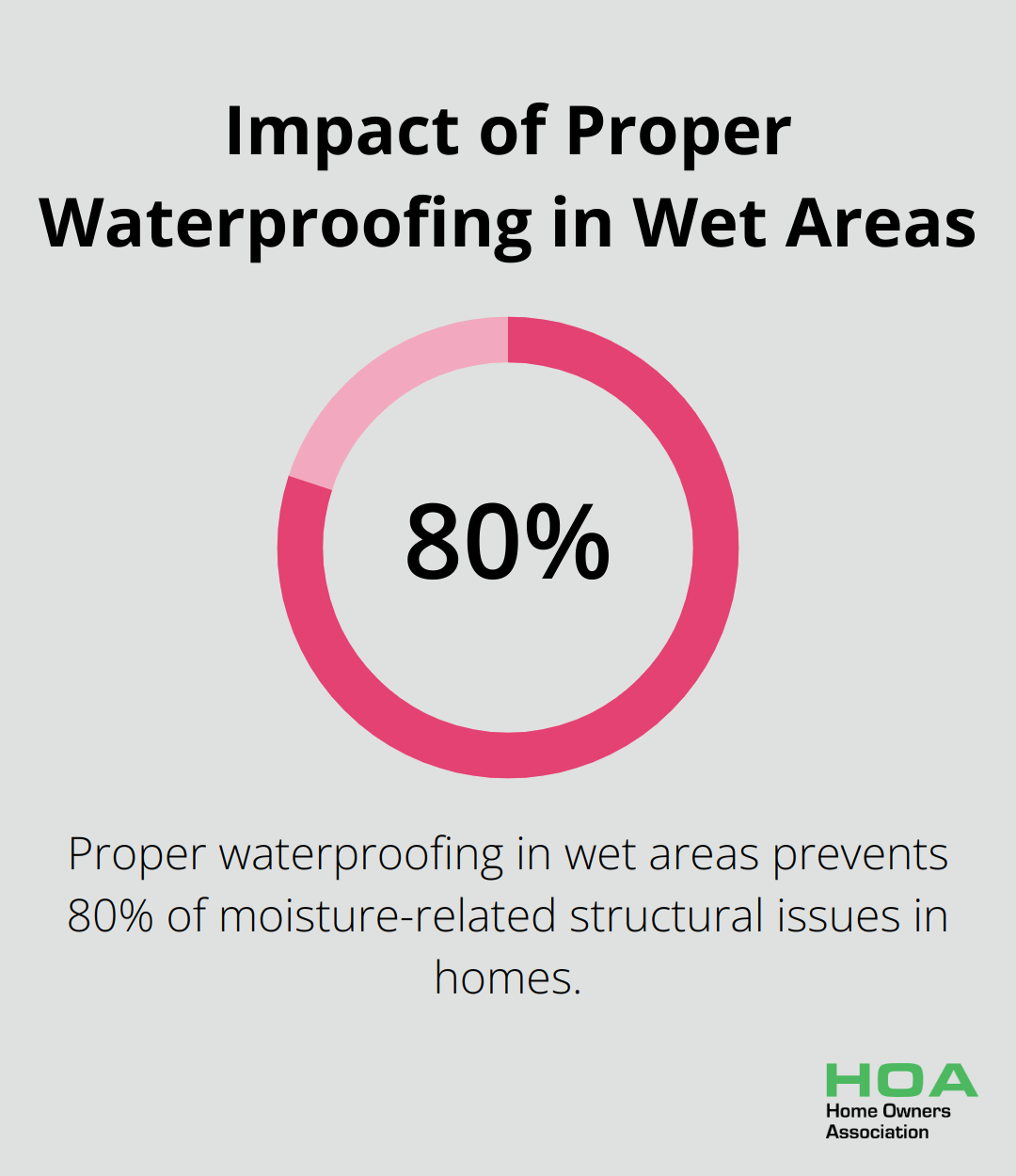 Impact of Proper Waterproofing in Wet Areas

80%

Proper waterproofing in wet areas prevents 80% of moisture-related structural issues in homes.

HOA
Home Owners Association